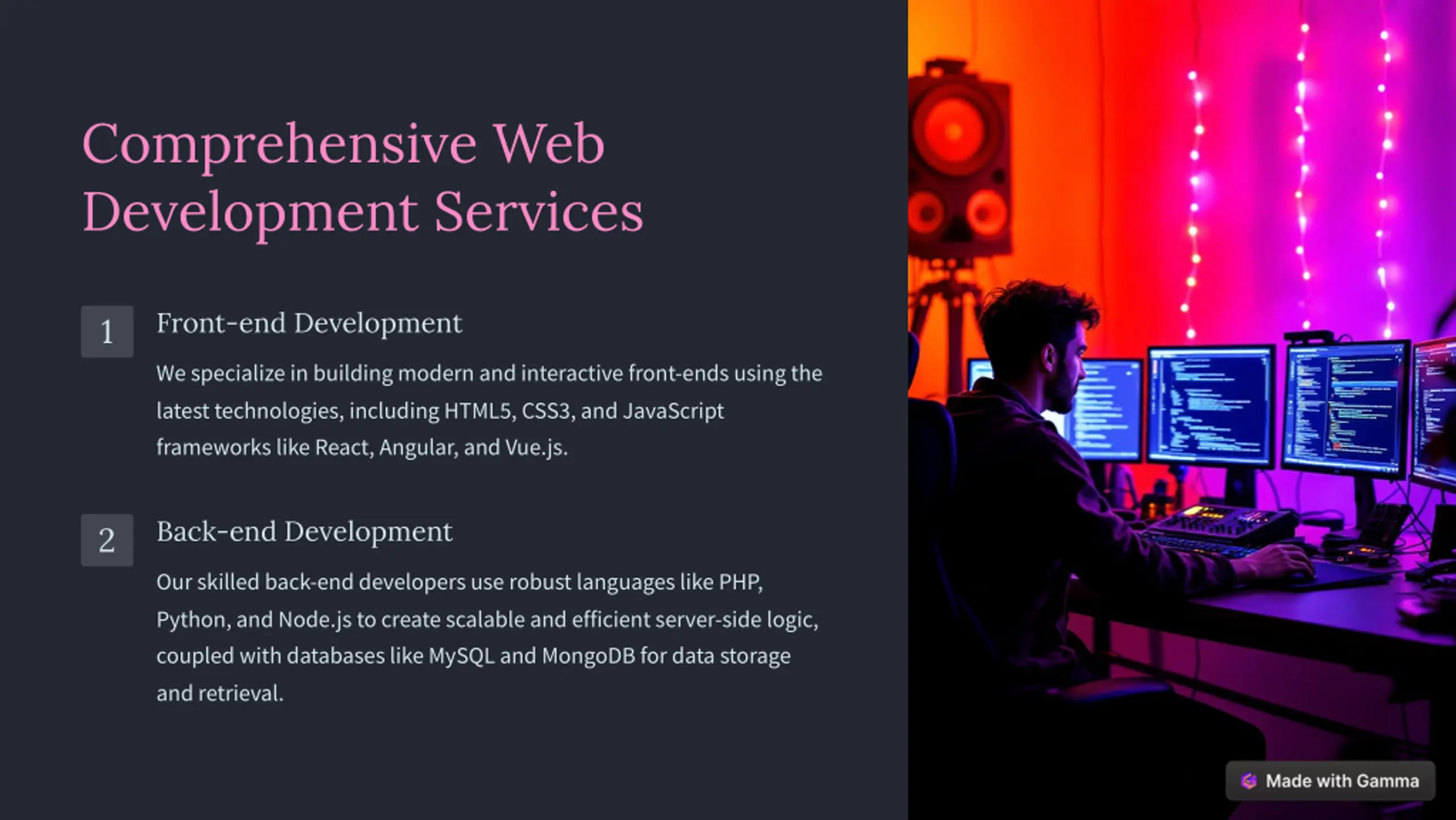 Comprehensive Web Development Services

1

Front-end Development

We specialize in building modern and interactive front-ends using the latest technologies, including HTML5, CSS3, and JavaScript frameworks like React, Angular, and Vue.js.

2

Back-end Development

Our skilled back-end developers use robust languages like PHP, Python, and Node.js to create scalable and efficient server-side logic, coupled with databases like MySQL and MongoDB for data storage and retrieval.

Made with Gamma